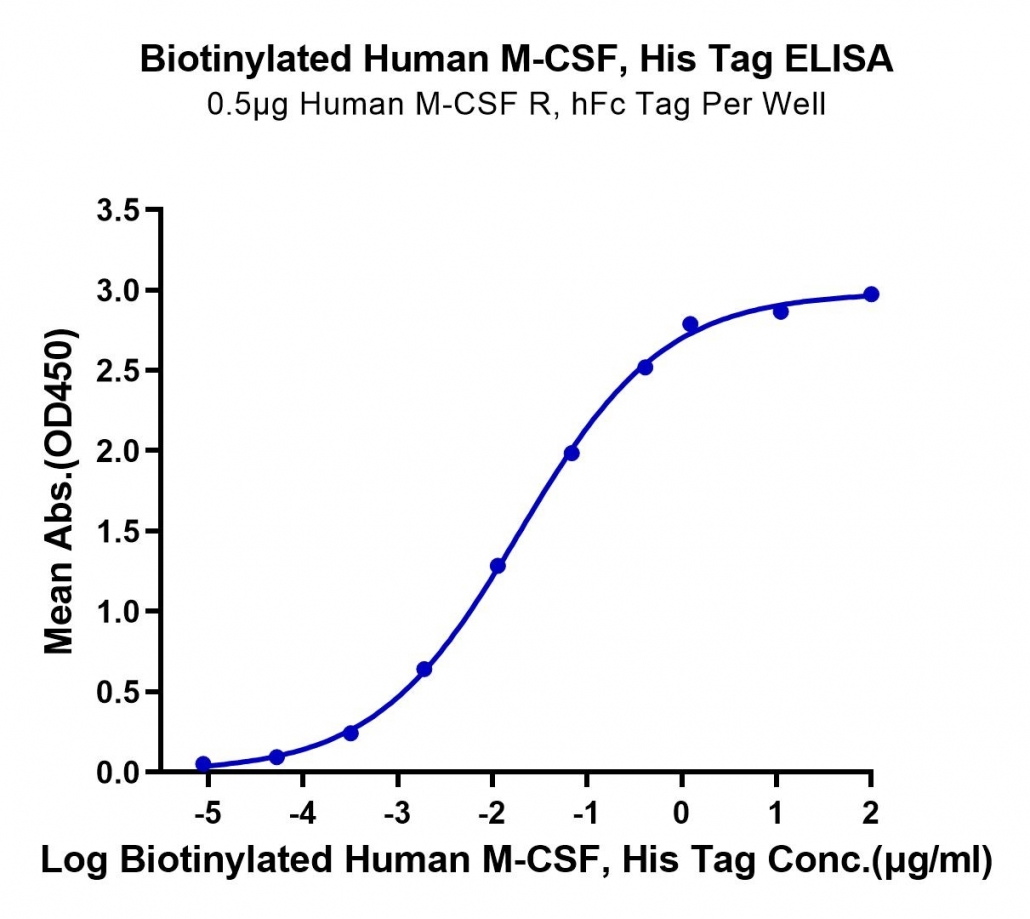 Biotinylated Human M-CSF, His Tag ELISA
0.5μg Human M-CSF R, hFc Tag Per Well

Mean Abs.(OD450)

3.5
3.0
2.5
2.0
1.5
1.0
0.5
0.0

-5
-4
-3
-2
-1
0
1
2

Log Biotinylated Human M-CSF, His Tag Conc.(μg/ml)